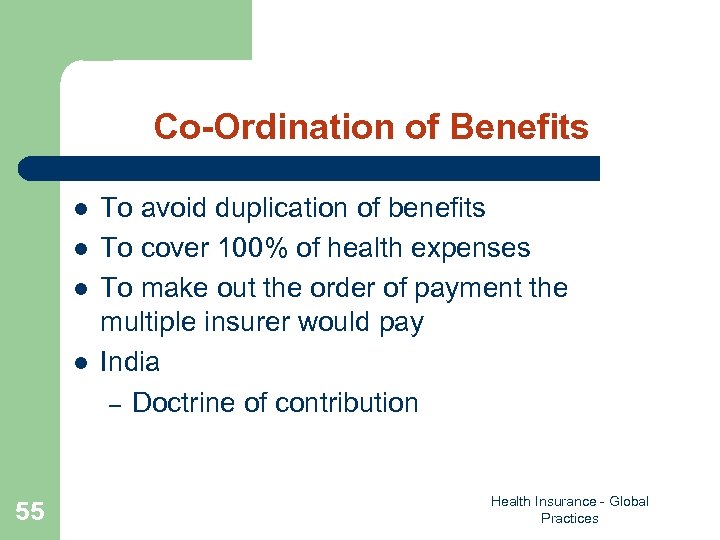 Co-Ordination of Benefits

- To avoid duplication of benefits
- To cover 100% of health expenses
- To make out the order of payment the multiple insurer would pay
- India
  – Doctrine of contribution

55

Health Insurance - Global Practices